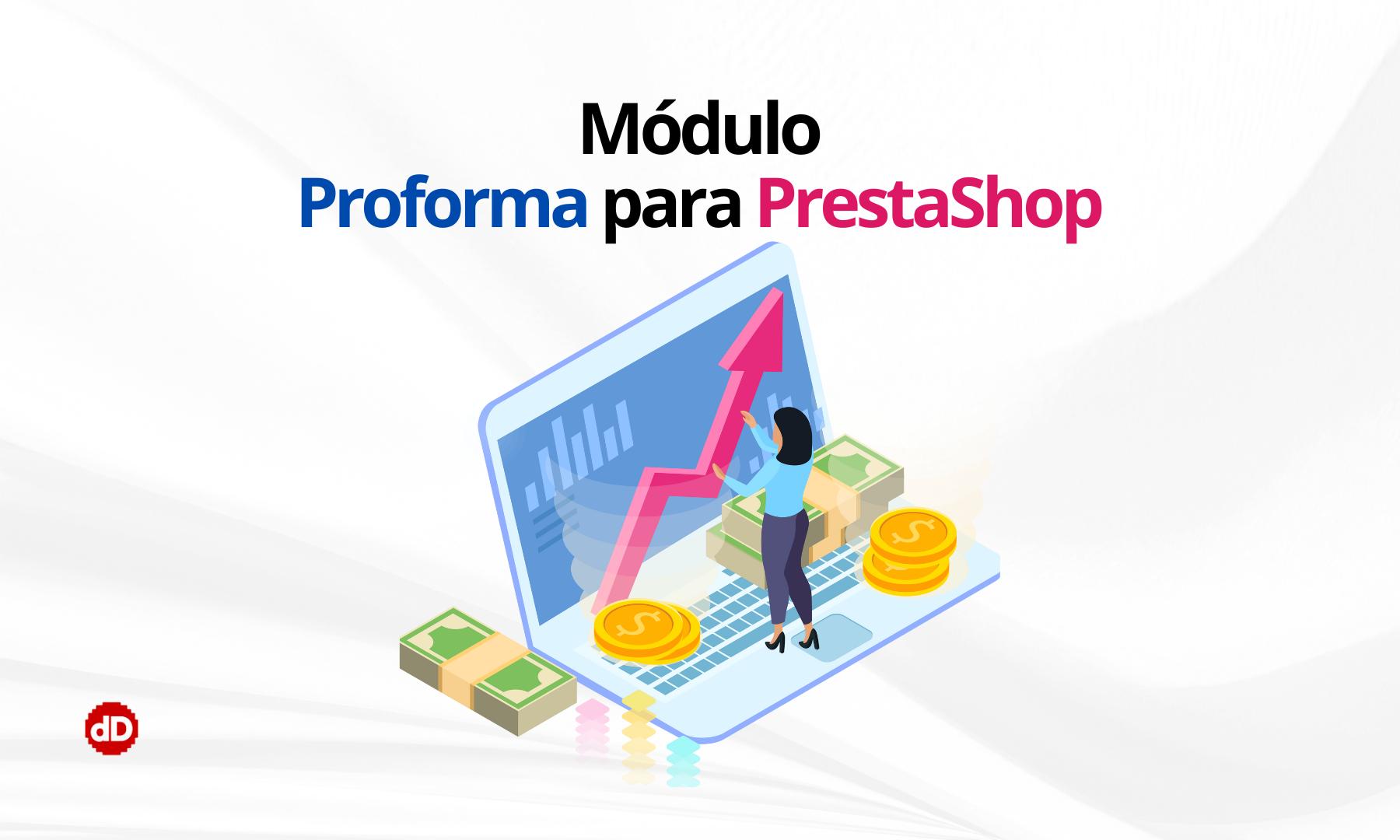 Módulo
Proforma para PrestaShop

dD